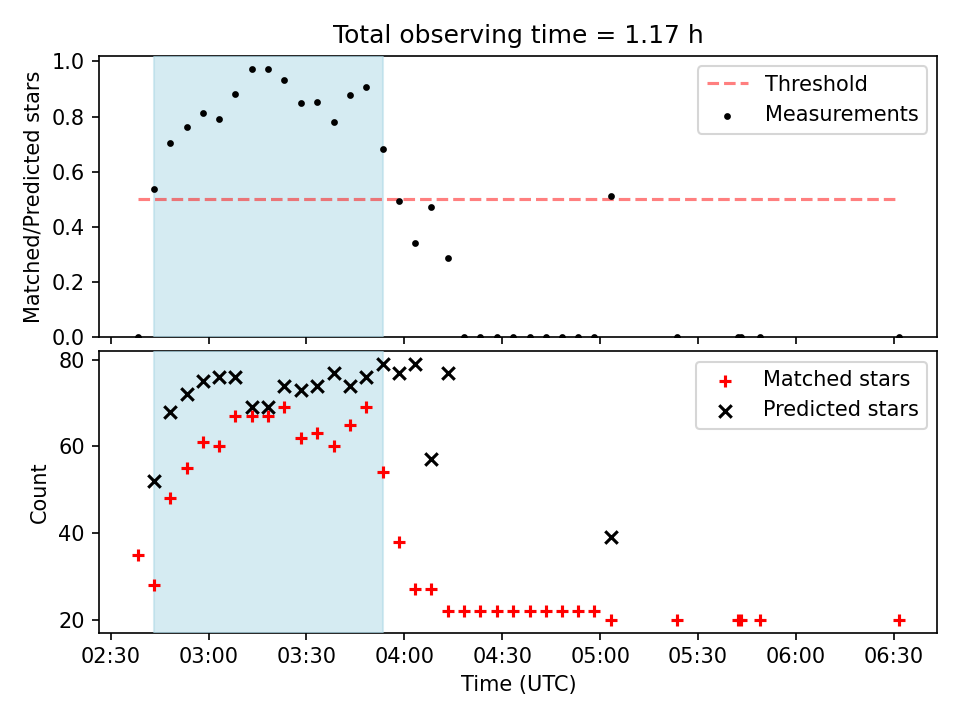 Total observing time = 1.17 h

Matched/Predicted stars

1.0
0.8
0.6
0.4
0.2
0.0

Threshold
Measurements

Count

80
60
40
20

Matched stars
Predicted stars

02:30 03:00 03:30 04:00 04:30 05:00 05:30 06:00 06:30

Time (UTC)